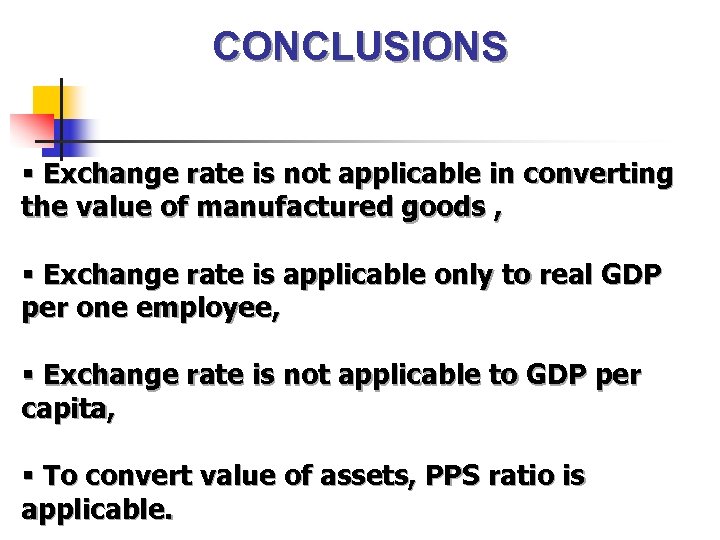 CONCLUSIONS

▪ Exchange rate is not applicable in converting the value of manufactured goods ,

▪ Exchange rate is applicable only to real GDP per one employee,

▪ Exchange rate is not applicable to GDP per capita,

▪ To convert value of assets, PPS ratio is applicable.